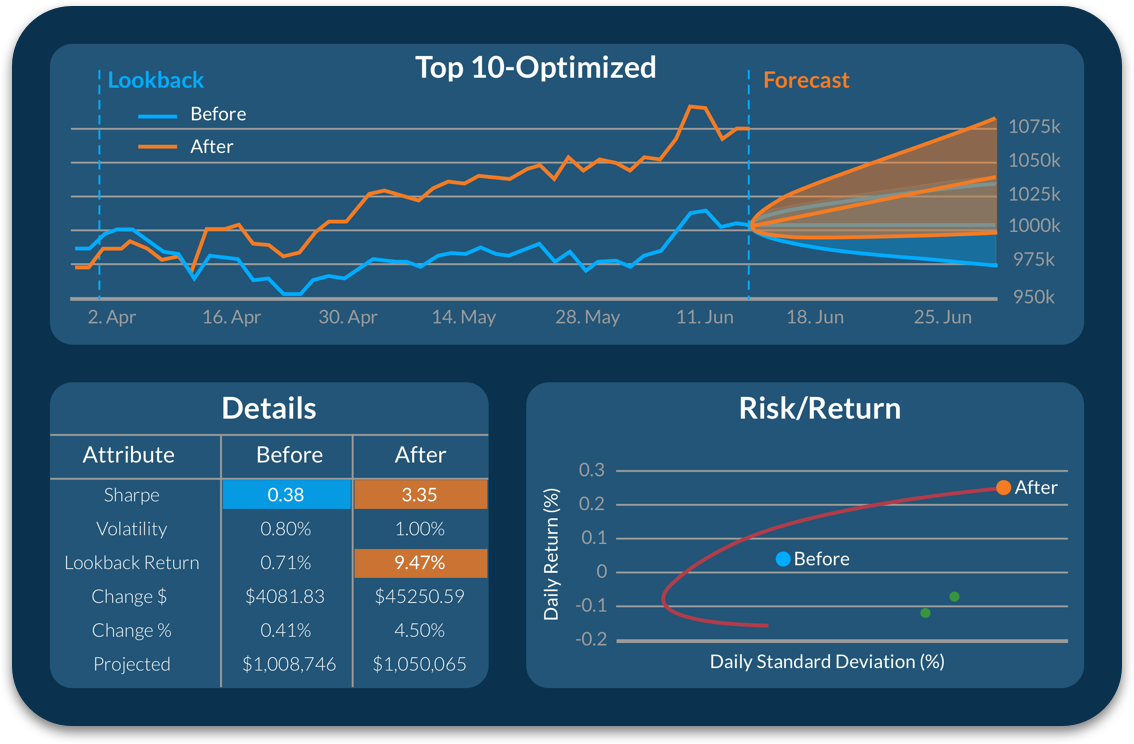 Top 10-Optimized

Lookback

Forecast

Before
After

1075k
1050k
1025k
1000k
975k
950k

2. Apr
16. Apr
30. Apr
14. May
28. May
11. Jun
18. Jun
25. Jun

Details

| Attribute | Before | After |
|---|---|---|
| Sharpe | 0.38 | 3.35 |
| Volatility | 0.80% | 1.00% |
| Lookback Return | 0.71% | 9.47% |
| Change $ | $4081.83 | $45250.59 |
| Change % | 0.41% | 4.50% |
| Projected | $1,008,746 | $1,050,065 |

Risk/Return

Daily Return (%)

0.3
0.2
0.1
0
-0.1
-0.2

After
Before

Daily Standard Deviation (%)